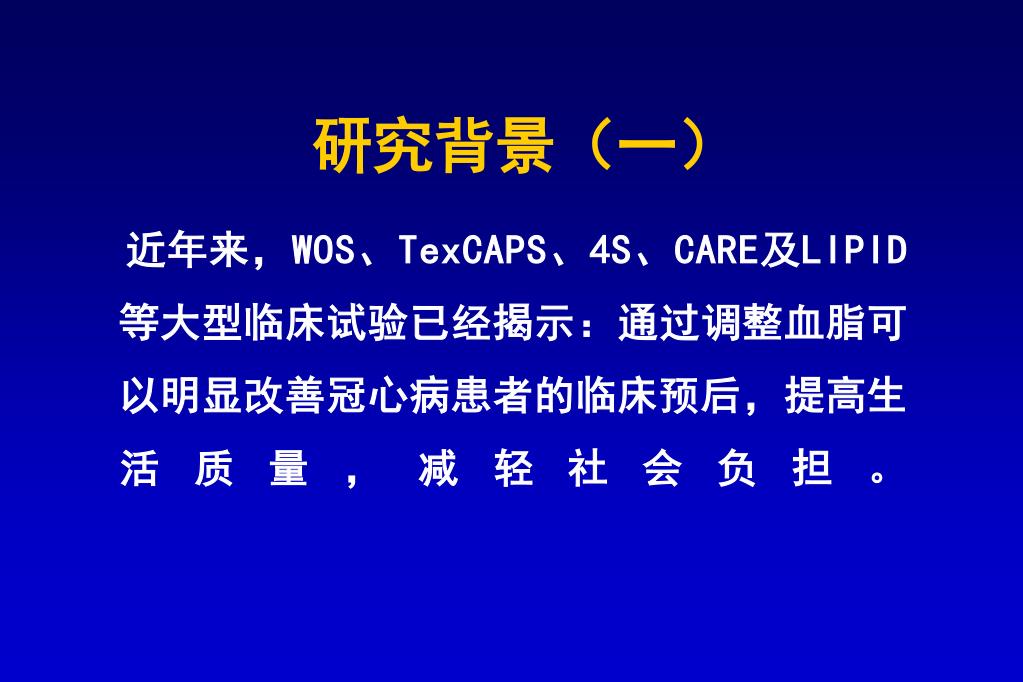 研究背景（一）

近年来，WOS、TexCAPS、4S、CARE及LIPID等大型临床试验已经揭示：通过调整血脂可以明显改善冠心病患者的临床预后，提高生活质量，减轻社会负担。